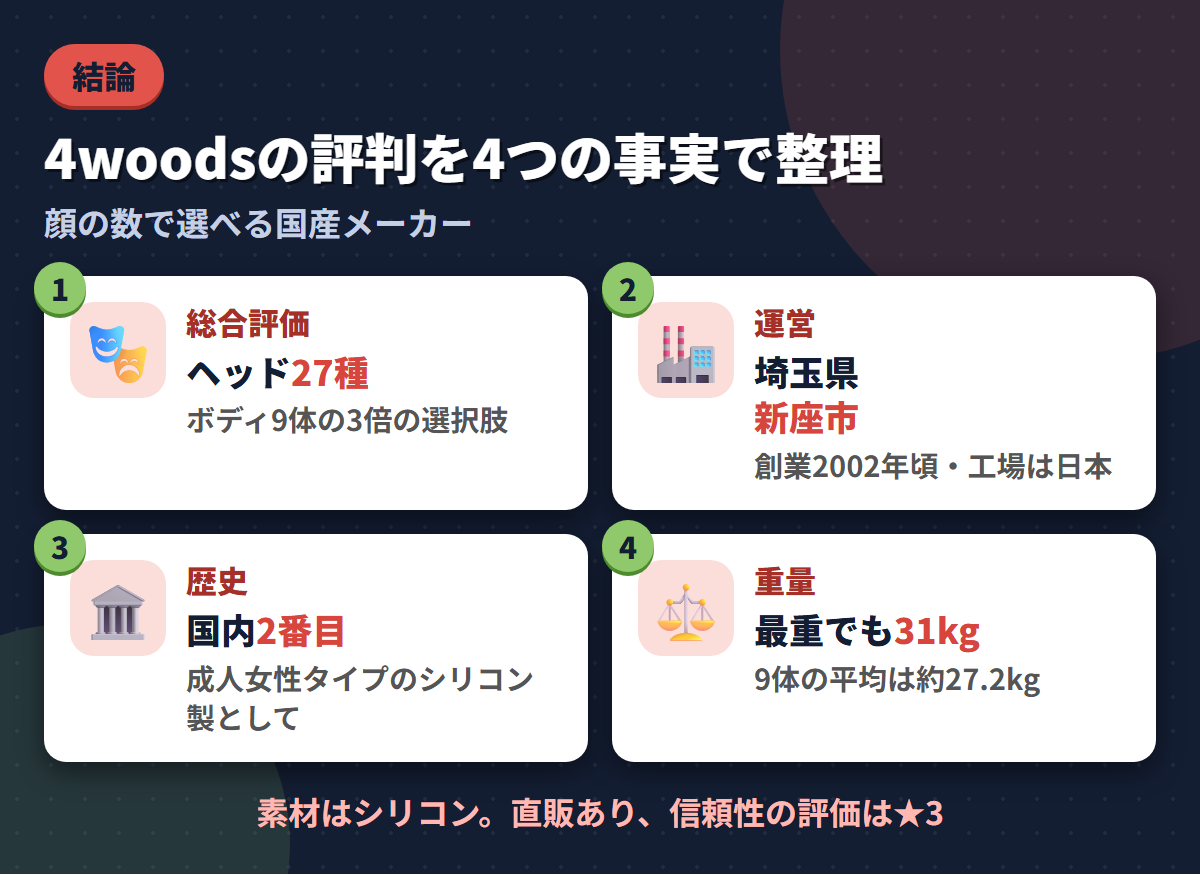 結論

4woodsの評判を4つの事実で整理

顔の数で選べる国産メーカー

1
総合評価
ヘッド27種
ボディ9体の3倍の選択肢

2
運営
埼玉県
新座市
創業2002年頃・工場は日本

3
歴史
国内2番目
成人女性タイプのシリコン製として

4
重量
最重でも31kg
9体の平均は約27.2kg

素材はシリコン。直販あり、信頼性の評価は★3